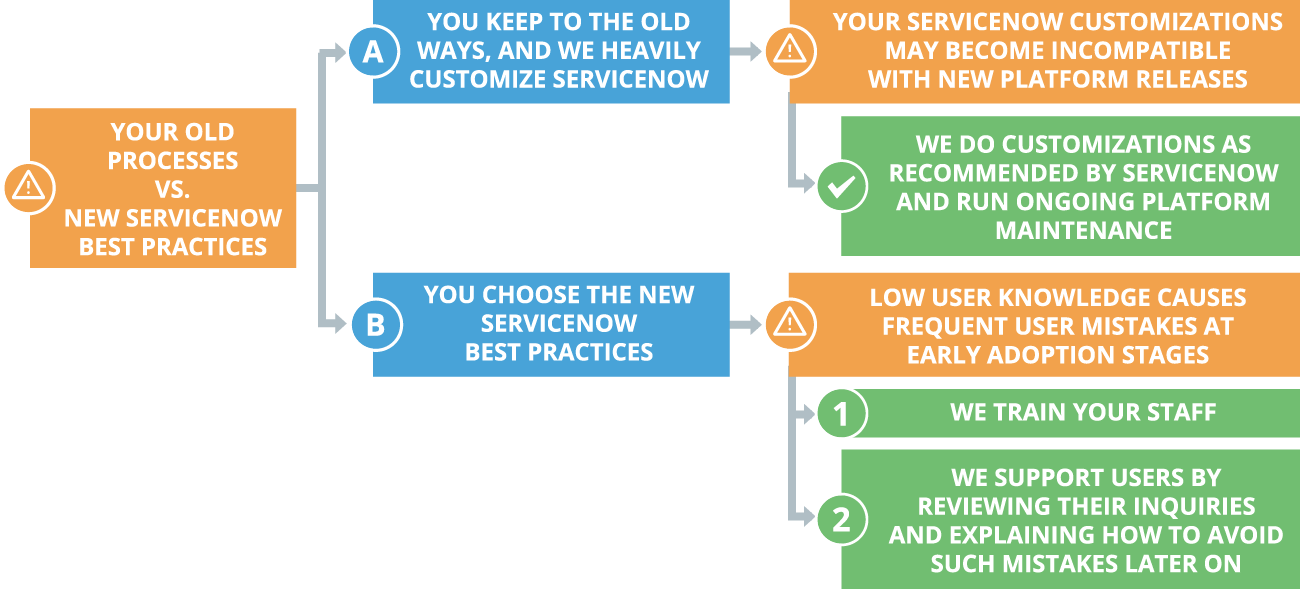 YOUR OLD PROCESSES VS. NEW SERVICENOW BEST PRACTICES

A

YOU KEEP TO THE OLD WAYS, AND WE HEAVILY CUSTOMIZE SERVICENOW

YOUR SERVICENOW CUSTOMIZATIONS MAY BECOME INCOMPATIBLE WITH NEW PLATFORM RELEASES

WE DO CUSTOMIZATIONS AS RECOMMENDED BY SERVICENOW AND RUN ONGOING PLATFORM MAINTENANCE

B

YOU CHOOSE THE NEW SERVICENOW BEST PRACTICES

LOW USER KNOWLEDGE CAUSES FREQUENT USER MISTAKES AT EARLY ADOPTION STAGES

1

WE TRAIN YOUR STAFF

2

WE SUPPORT USERS BY REVIEWING THEIR INQUIRIES AND EXPLAINING HOW TO AVOID SUCH MISTAKES LATER ON